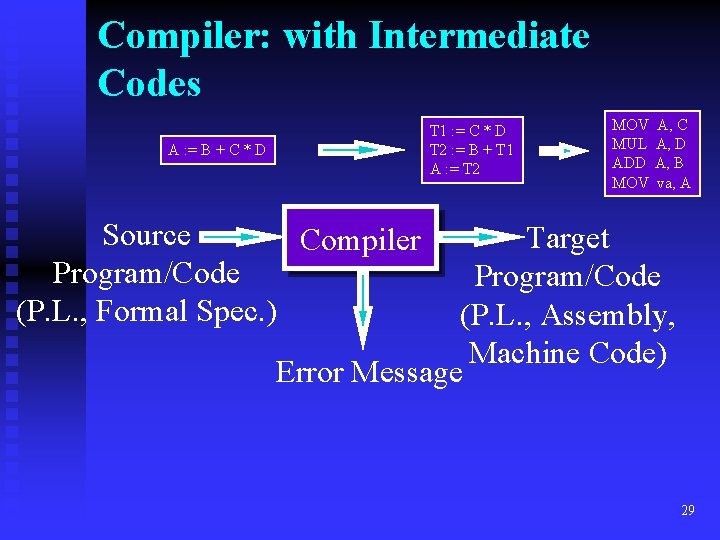 Compiler: with Intermediate Codes

A := B + C * D

T1 := C * D
T2 := B + T1
A := T2

MOV A, C
MUL A, D
ADD A, B
MOV va, A

Source Program/Code (P.L., Formal Spec.)

Compiler

Target Program/Code (P.L., Assembly, Machine Code)

Error Message

29